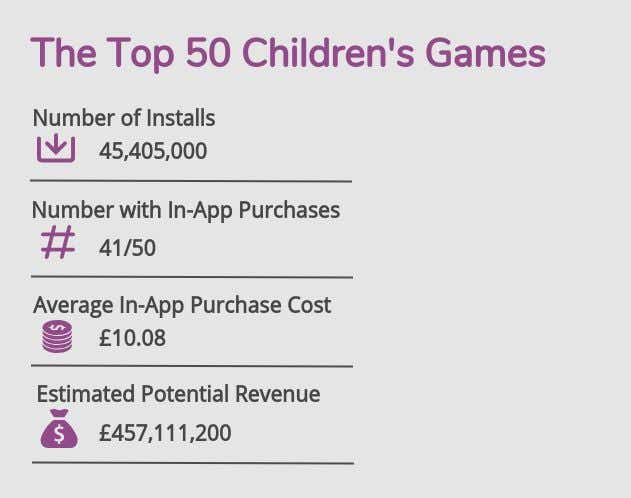 The Top 50 Children's Games

Number of Installs
45,405,000

Number with In-App Purchases
41/50

Average In-App Purchase Cost
£10.08

Estimated Potential Revenue
£457,111,200